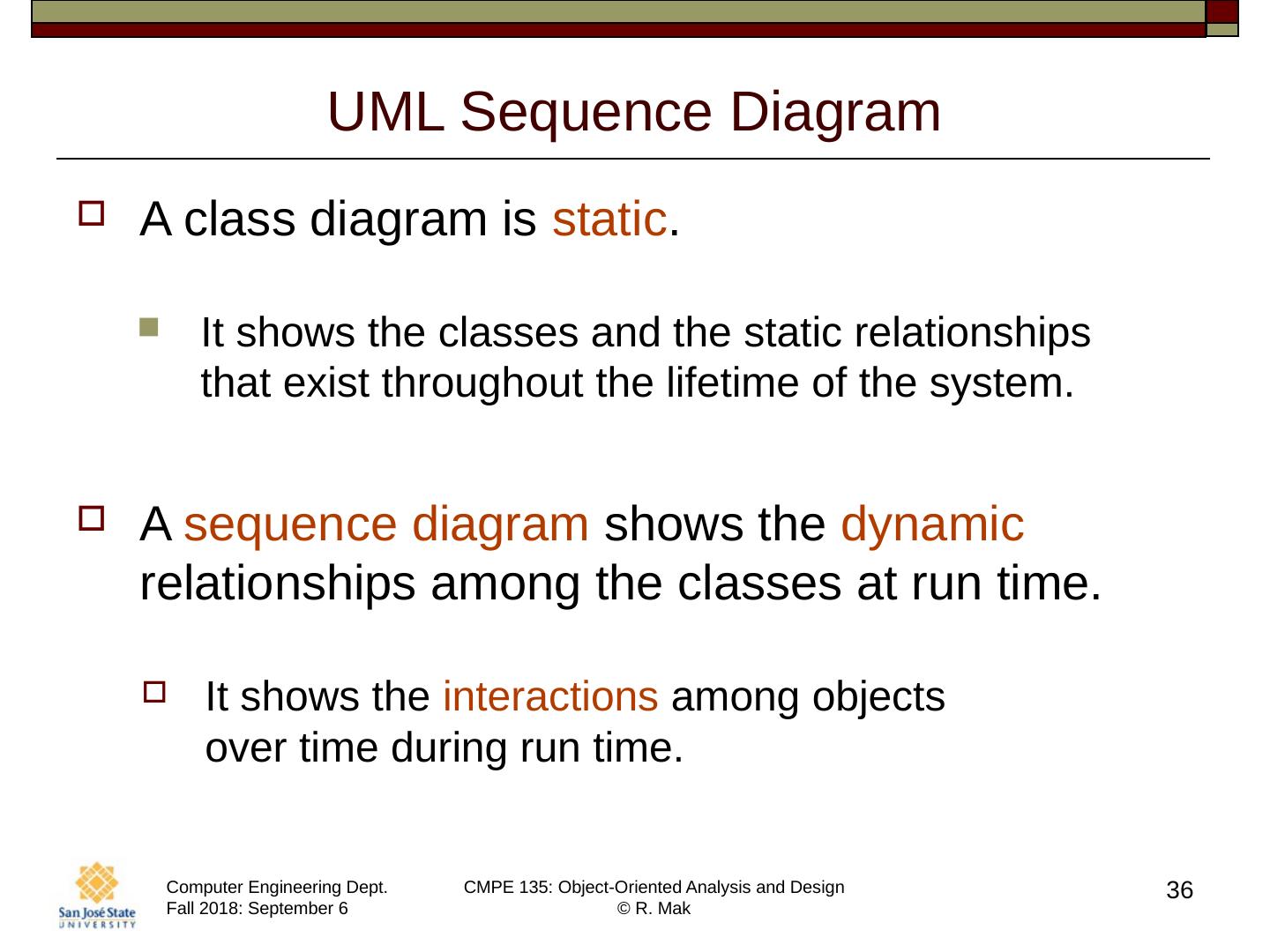 UML Sequence Diagram

A class diagram is static.

It shows the classes and the static relationships that exist throughout the lifetime of the system.

A sequence diagram shows the dynamic relationships among the classes at run time.

It shows the interactions among objects over time during run time.

San José State UNIVERSITY

Computer Engineering Dept.
Fall 2018: September 6

CMPE 135: Object-Oriented Analysis and Design
© R. Mak

36